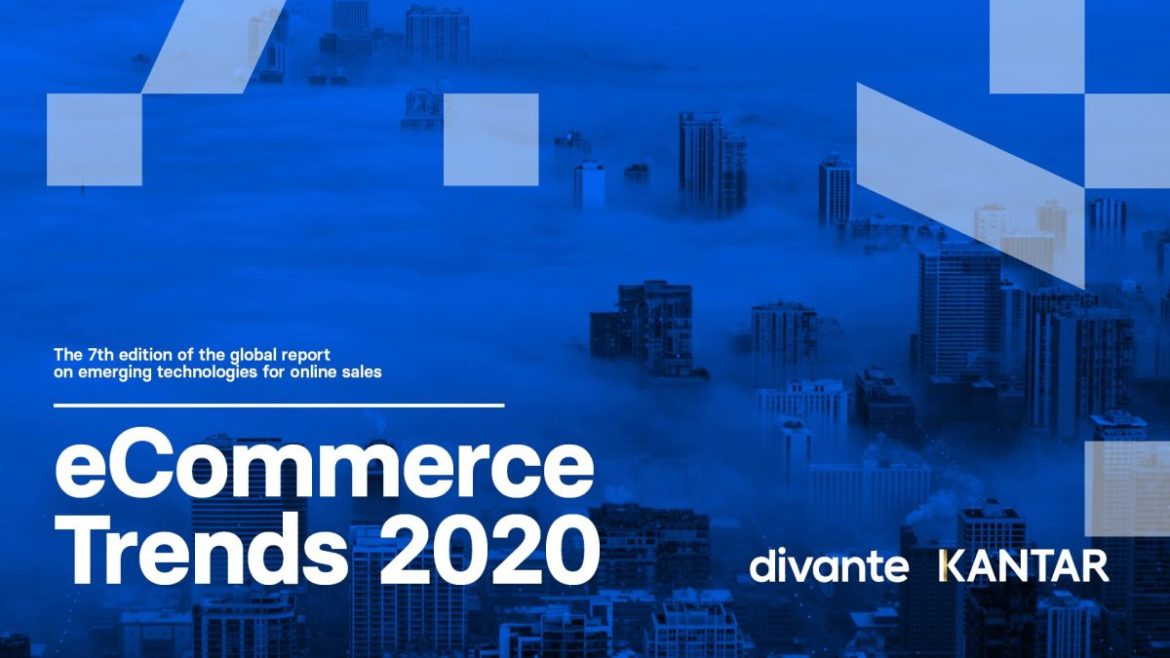 The 7th edition of the global report on emerging technologies for online sales

eCommerce Trends 2020

divante KANTAR